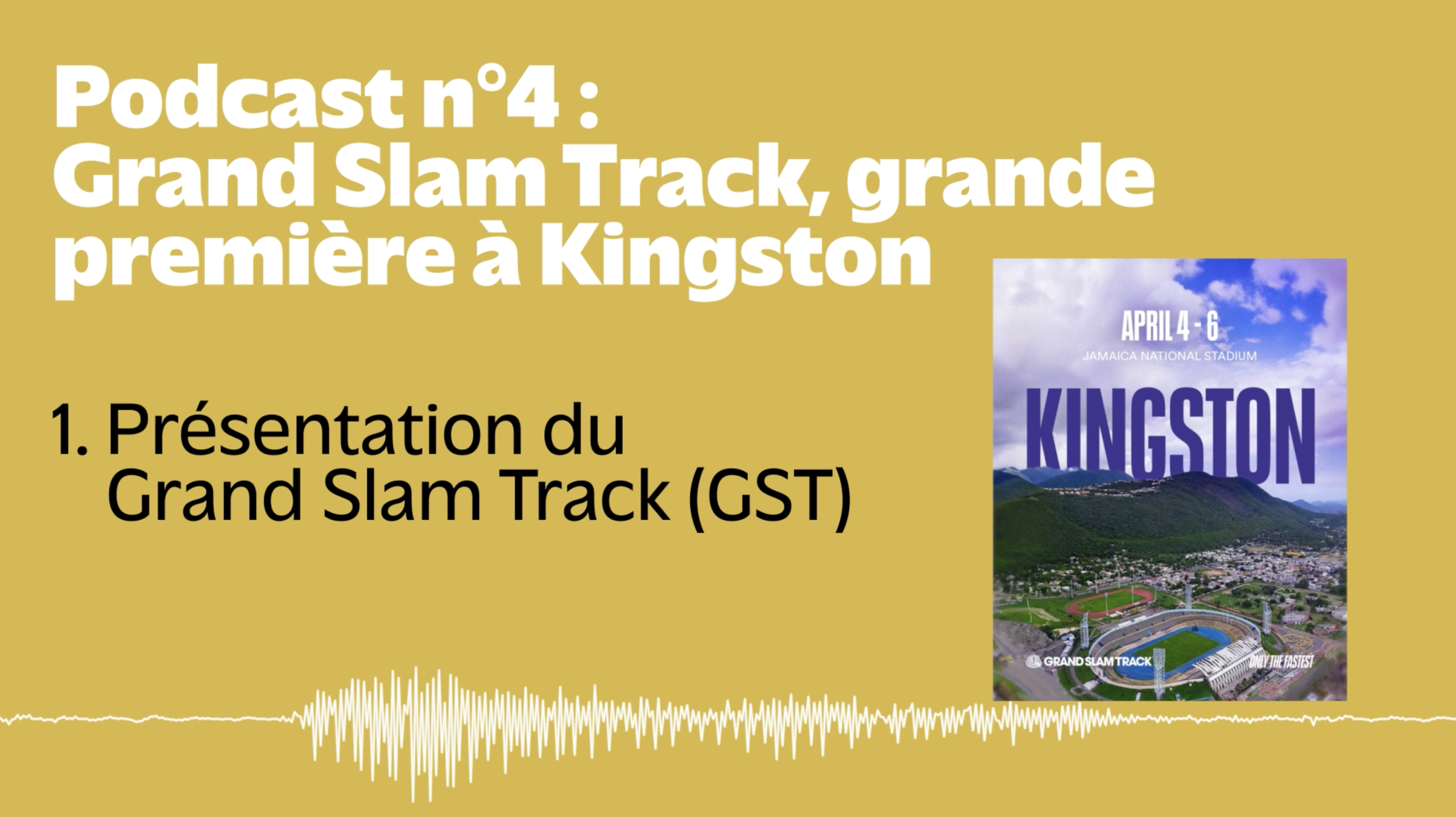 Podcast n°4 :
Grand Slam Track, grande première à Kingston

1. Présentation du Grand Slam Track (GST)

APRIL 4 - 6
JAMAICA NATIONAL STADIUM
KINGSTON
GRAND SLAM TRACK
ONLY THE FASTEST